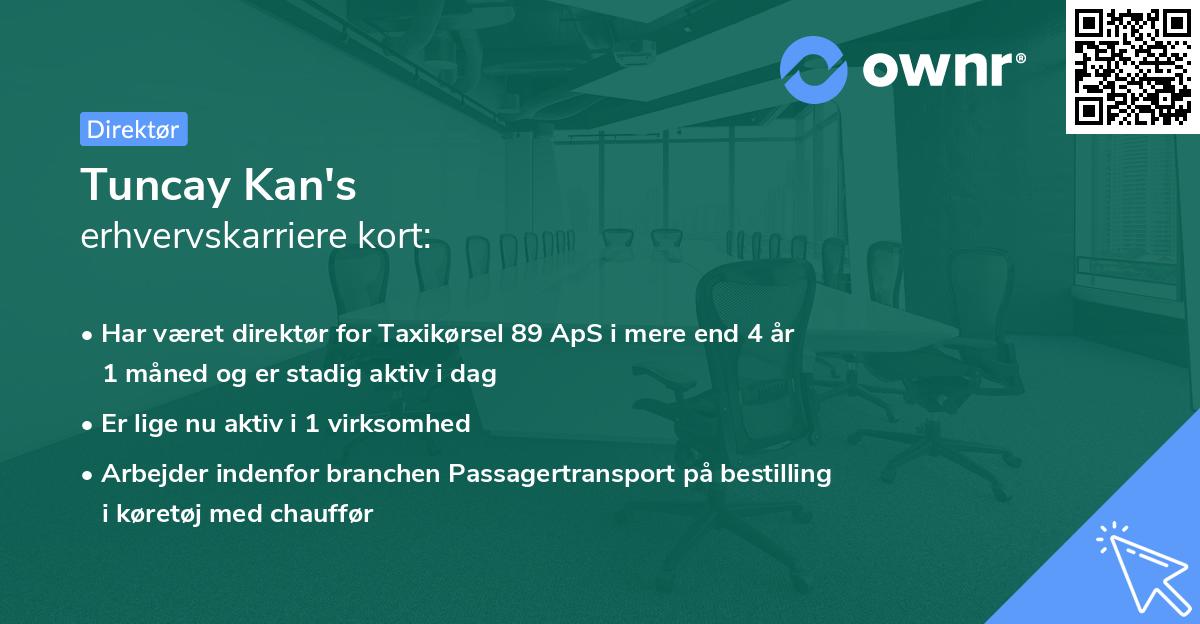 ownr®

Direktør

Tuncay Kan's
erhvervskarriere kort:

• Har været direktør for Taxikørsel 89 ApS i mere end 4 år 1 måned og er stadig aktiv i dag

• Er lige nu aktiv i 1 virksomhed

• Arbejder indenfor branchen Passagertransport på bestilling i køretøj med chauffør